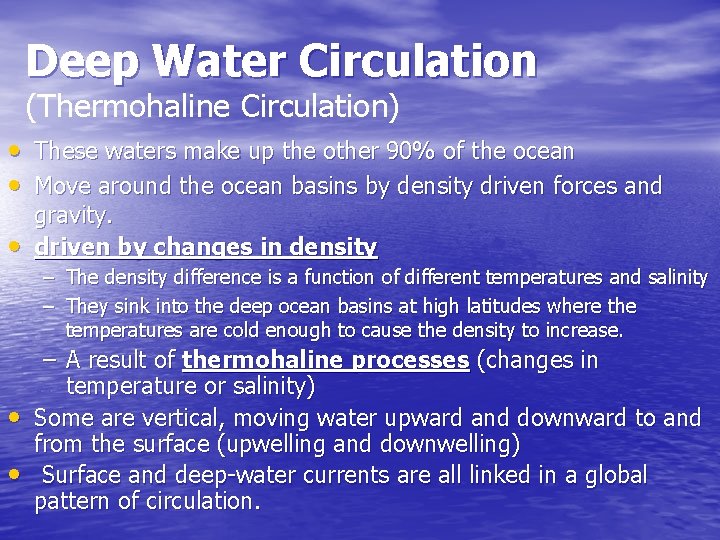 Deep Water Circulation
(Thermohaline Circulation)

• These waters make up the other 90% of the ocean
• Move around the ocean basins by density driven forces and gravity.
• driven by changes in density
– The density difference is a function of different temperatures and salinity
– They sink into the deep ocean basins at high latitudes where the temperatures are cold enough to cause the density to increase.
– A result of thermohaline processes (changes in temperature or salinity)
• Some are vertical, moving water upward and downward to and from the surface (upwelling and downwelling)
• Surface and deep-water currents are all linked in a global pattern of circulation.